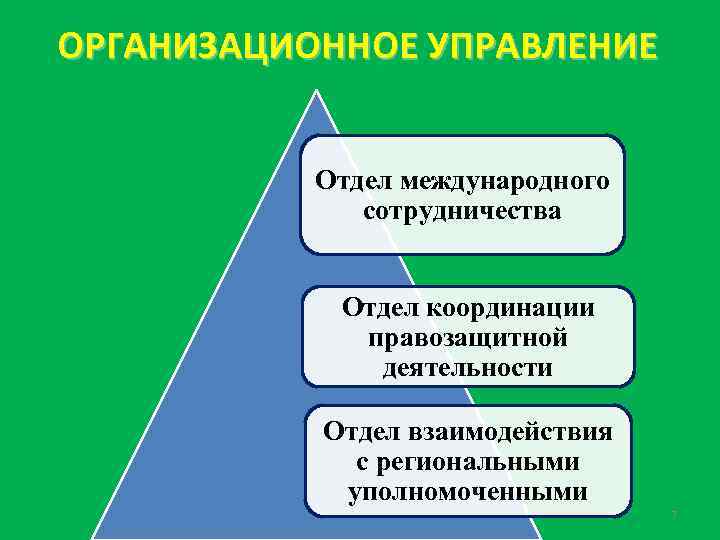 ОРГАНИЗАЦИОННОЕ УПРАВЛЕНИЕ

Отдел международного сотрудничества

Отдел координации правозащитной деятельности

Отдел взаимодействия с региональными уполномоченными

7